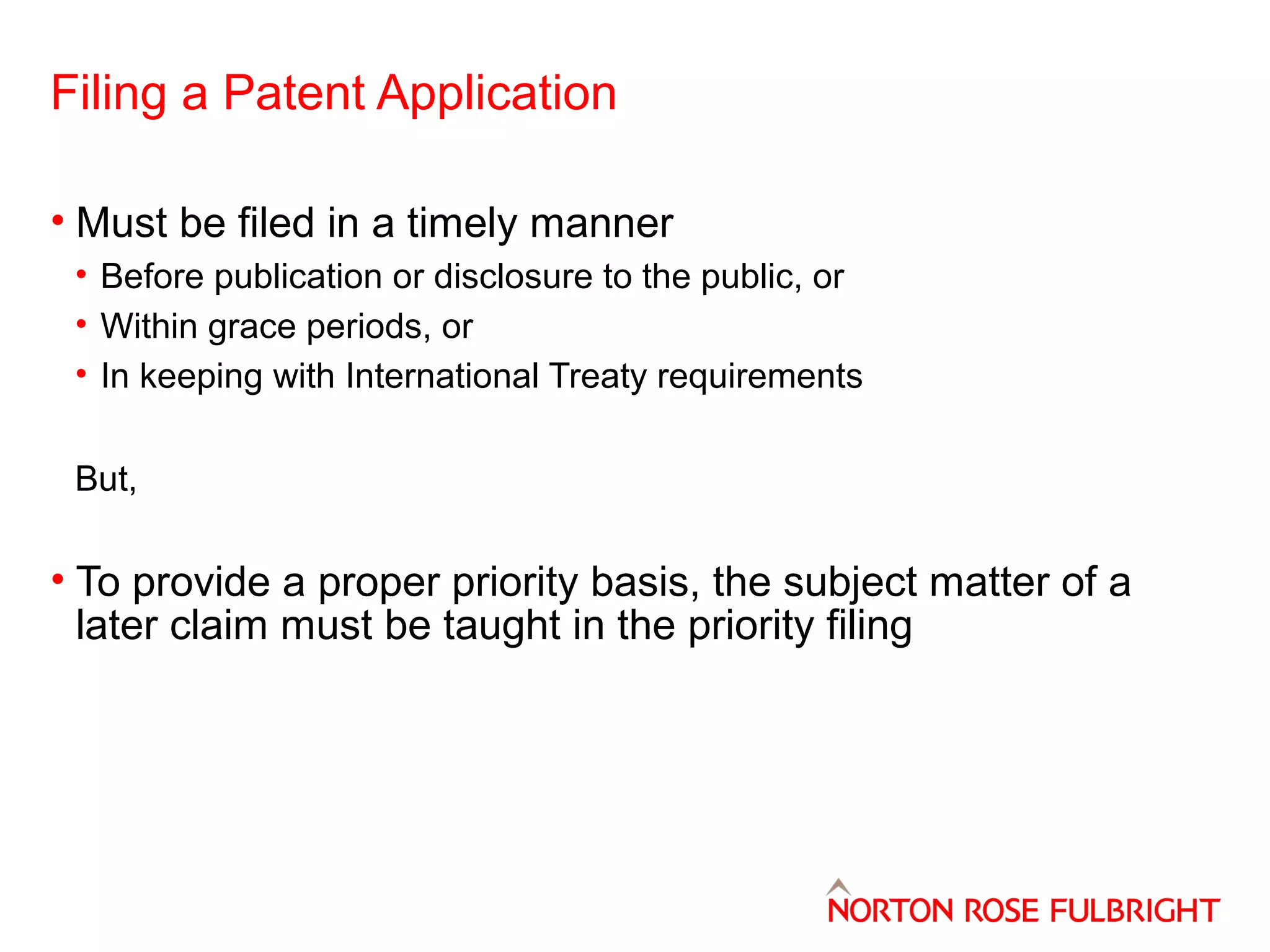 Filing a Patent Application

• Must be filed in a timely manner
  • Before publication or disclosure to the public, or
  • Within grace periods, or
  • In keeping with International Treaty requirements

But,

• To provide a proper priority basis, the subject matter of a later claim must be taught in the priority filing

NORTON ROSE FULBRIGHT